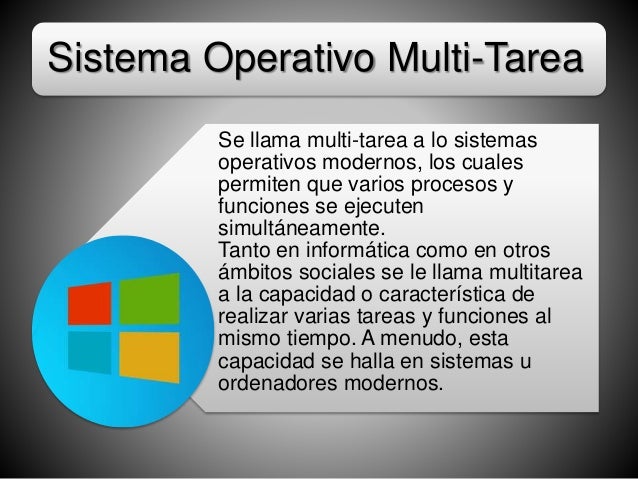 Sistema Operativo Multi-Tarea

Se llama multi-tarea a lo sistemas operativos modernos, los cuales permiten que varios procesos y funciones se ejecuten simultáneamente.
Tanto en informática como en otros ámbitos sociales se le llama multitarea a la capacidad o característica de realizar varias tareas y funciones al mismo tiempo. A menudo, esta capacidad se halla en sistemas u ordenadores modernos.